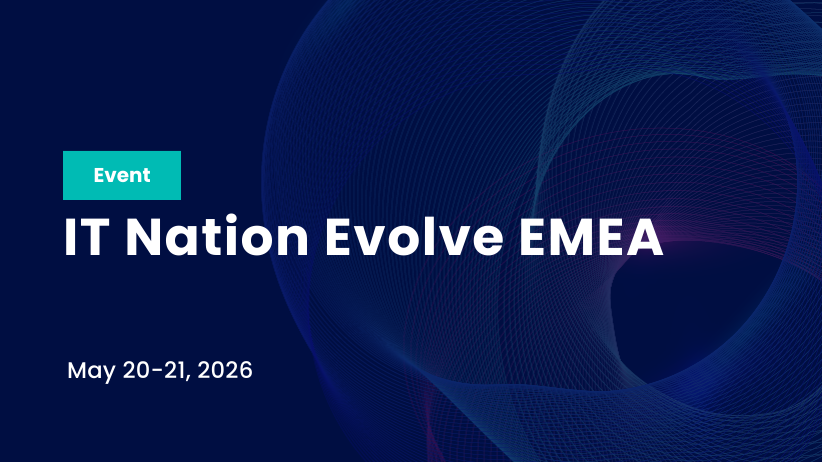 Event

IT Nation Evolve EMEA

May 20-21, 2026